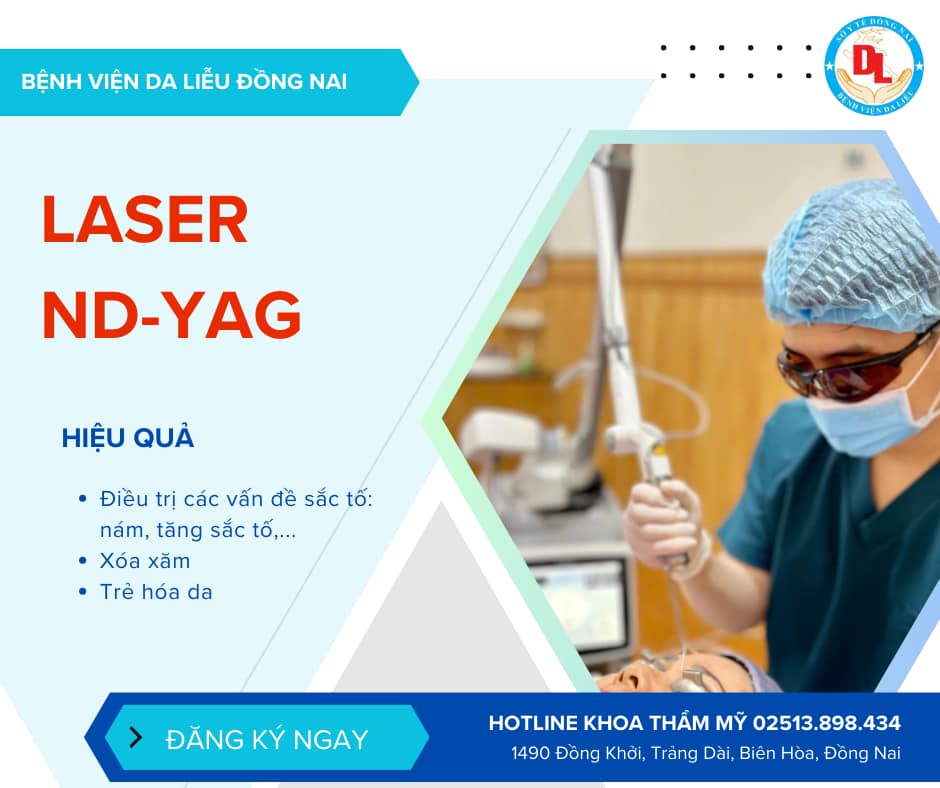 BỆNH VIỆN DA LIỄU ĐỒNG NAI

SỞ Y TẾ ĐỒNG NAI
DL
BỆNH VIỆN DA LIỄU

LASER
ND-YAG

HIỆU QUẢ

• Điều trị các vấn đề sắc tố: nám, tăng sắc tố,...
• Xóa xăm
• Trẻ hóa da

ĐĂNG KÝ NGAY

HOTLINE KHOA THẨM MỸ 02513.898.434
1490 Đồng Khởi, Trảng Dài, Biên Hòa, Đồng Nai